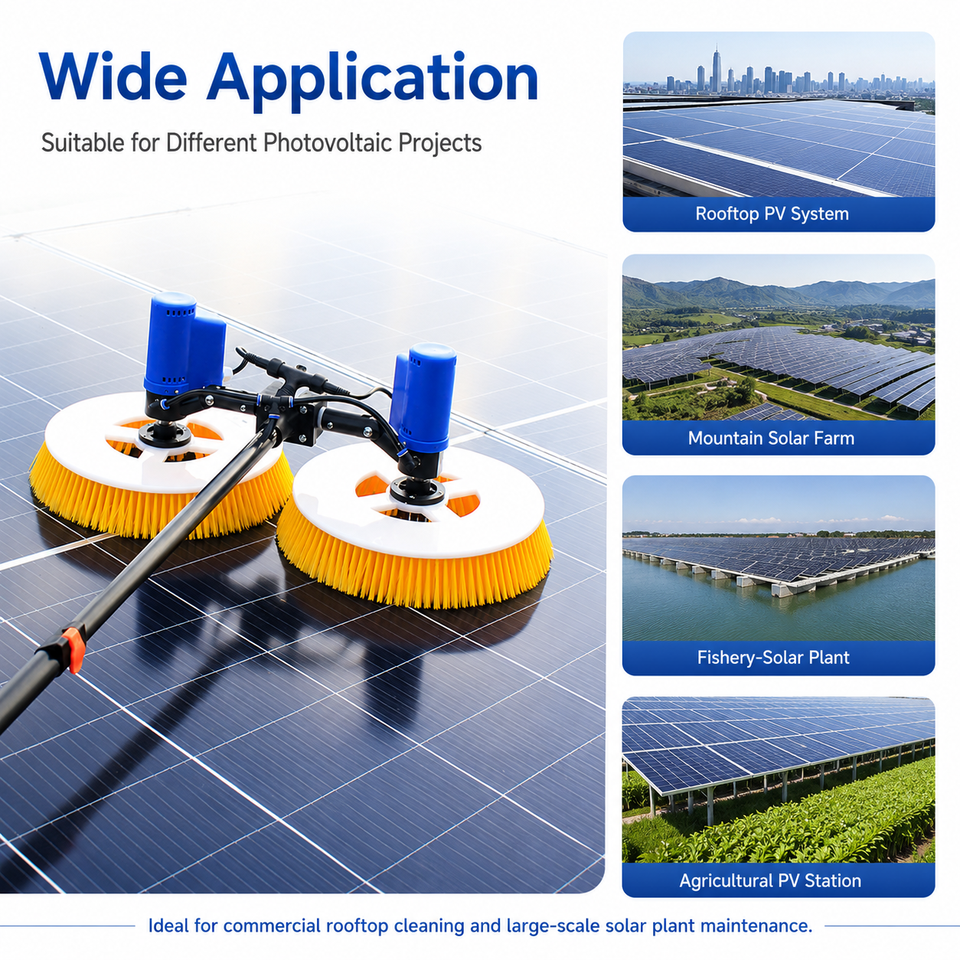 Wide Application

Suitable for Different Photovoltaic Projects

Rooftop PV System

Mountain Solar Farm

Fishery-Solar Plant

Agricultural PV Station

Ideal for commercial rooftop cleaning and large-scale solar plant maintenance.